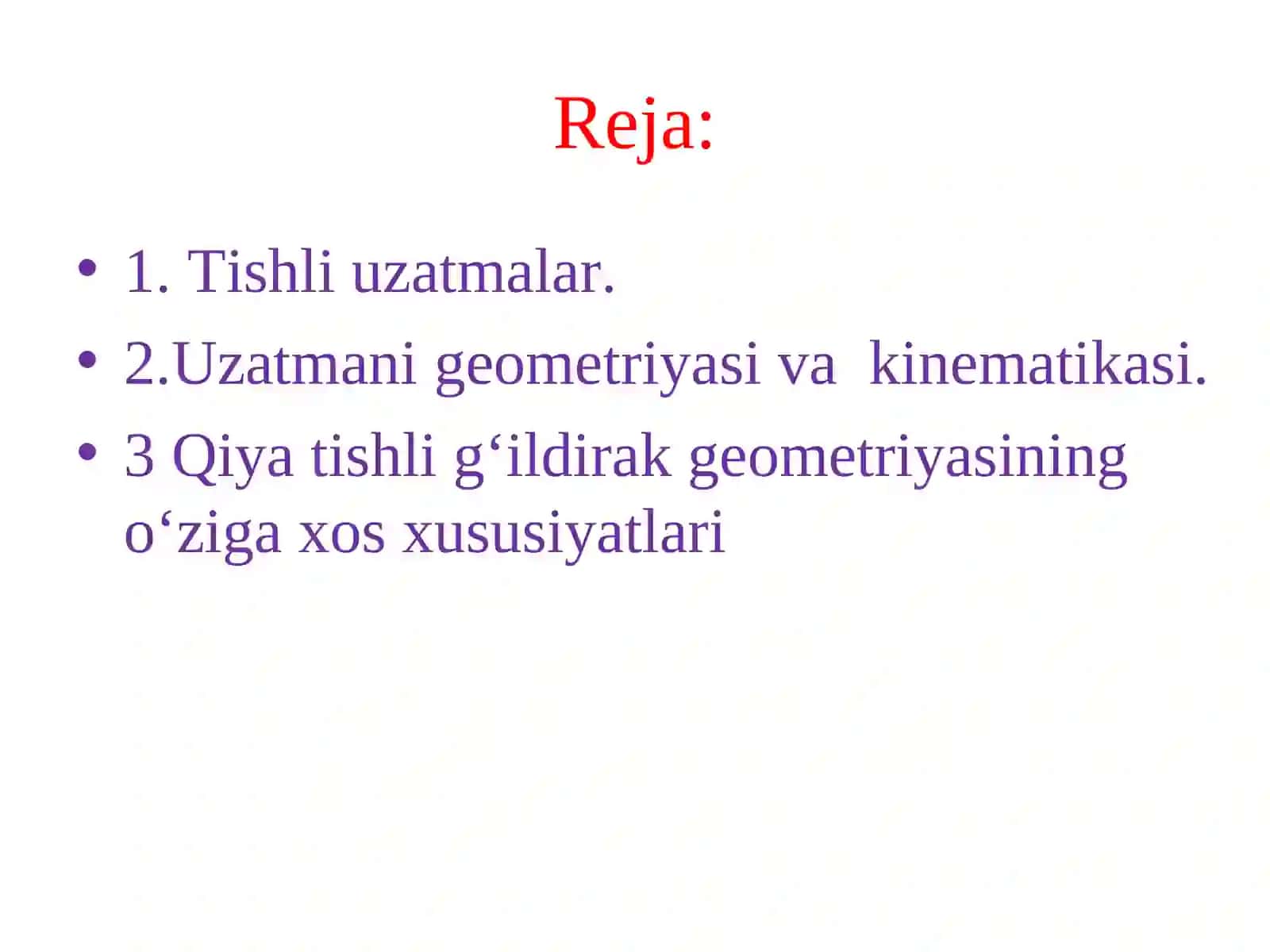 Reja:

• 1. Tishli uzatmalar.
• 2.Uzatmani geometriyasi va kinematikasi.
• 3 Qiya tishli g‘ildirak geometriyasining o‘ziga xos xususiyatlari